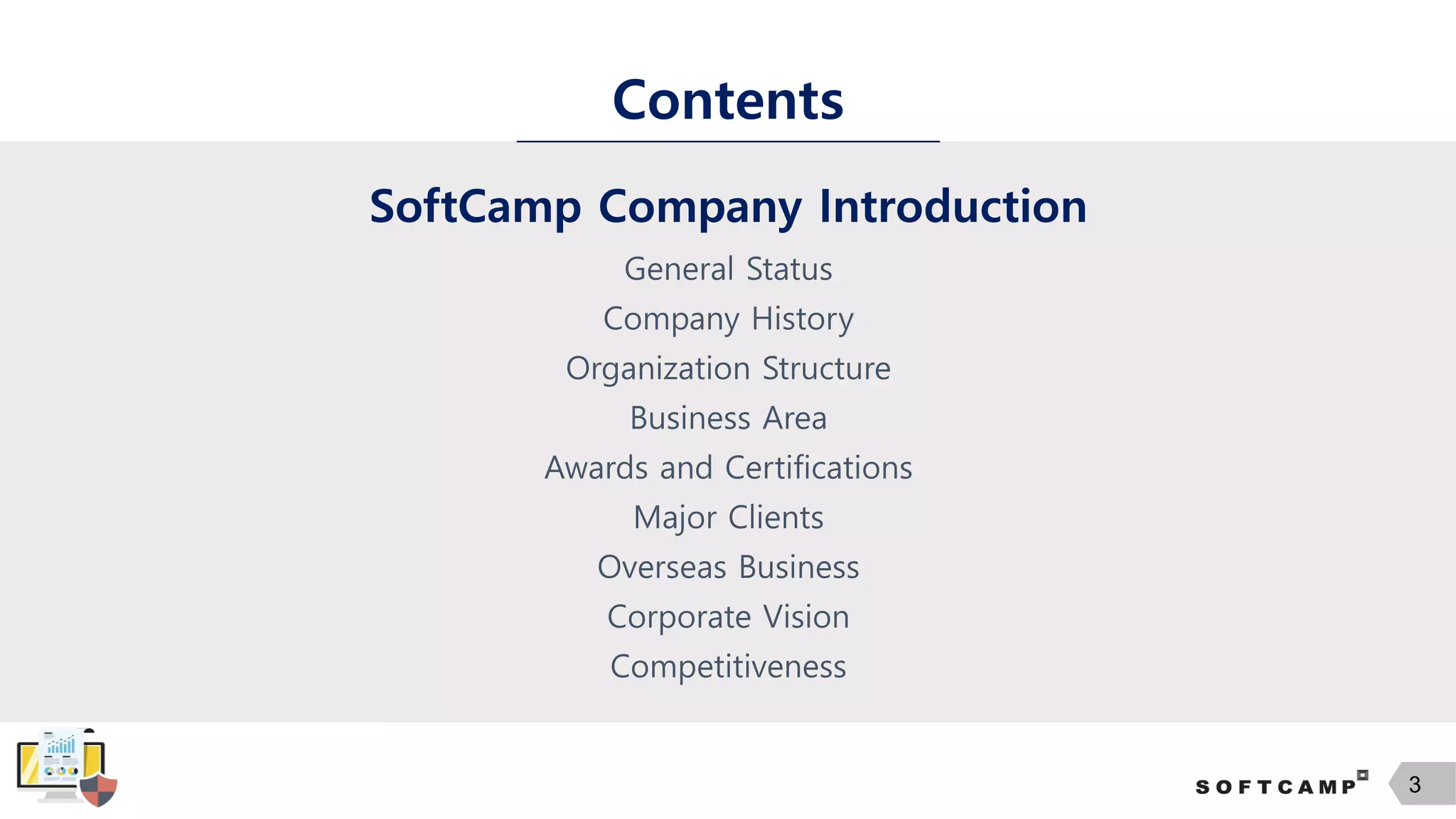 Contents

SoftCamp Company Introduction

General Status
Company History
Organization Structure
Business Area
Awards and Certifications
Major Clients
Overseas Business
Corporate Vision
Competitiveness

SOFTCAMP

3